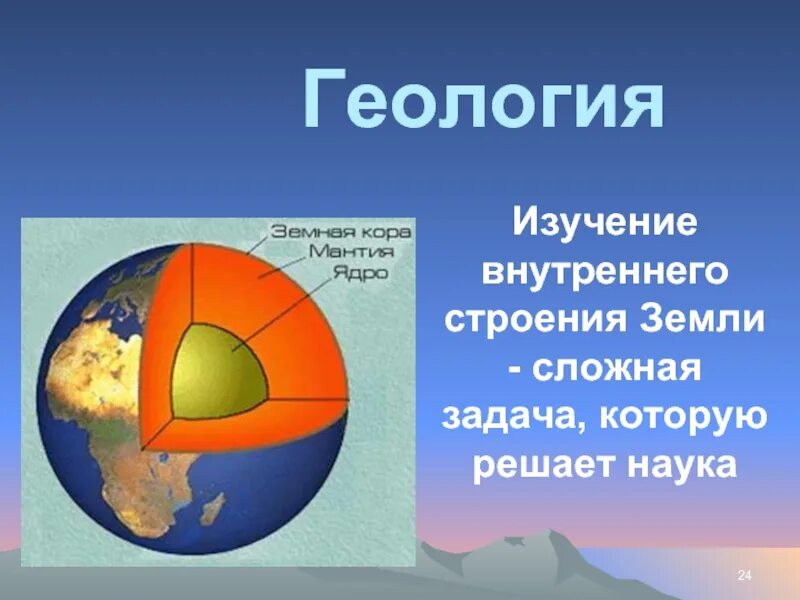 Геология

Земная кора
Мантия
Ядро

Изучение внутреннего строения Земли - сложная задача, которую решает наука

24